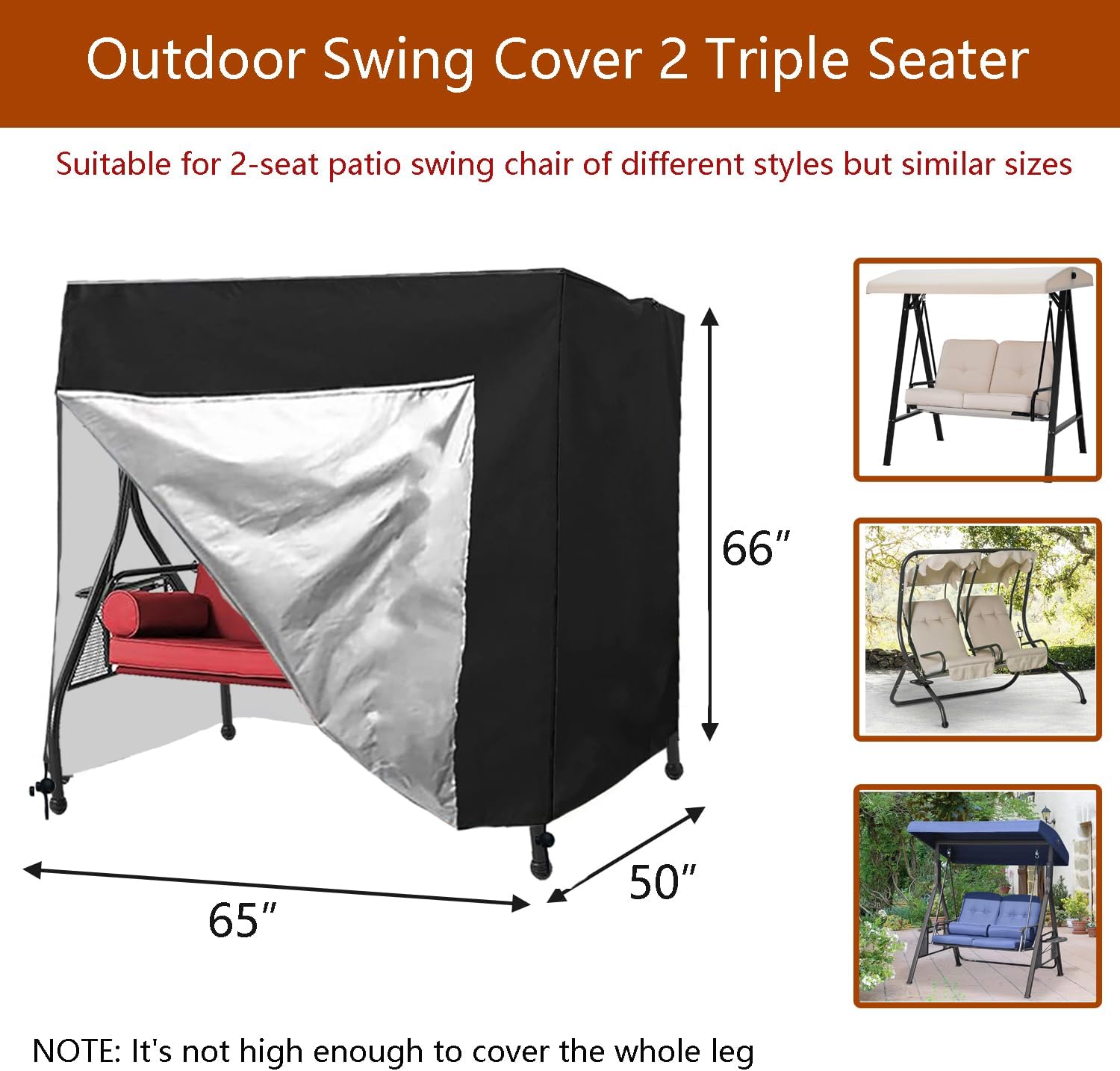 Outdoor Swing Cover 2 Triple Seater

Suitable for 2-seat patio swing chair of different styles but similar sizes

66″

50″

65″

NOTE: It's not high enough to cover the whole leg